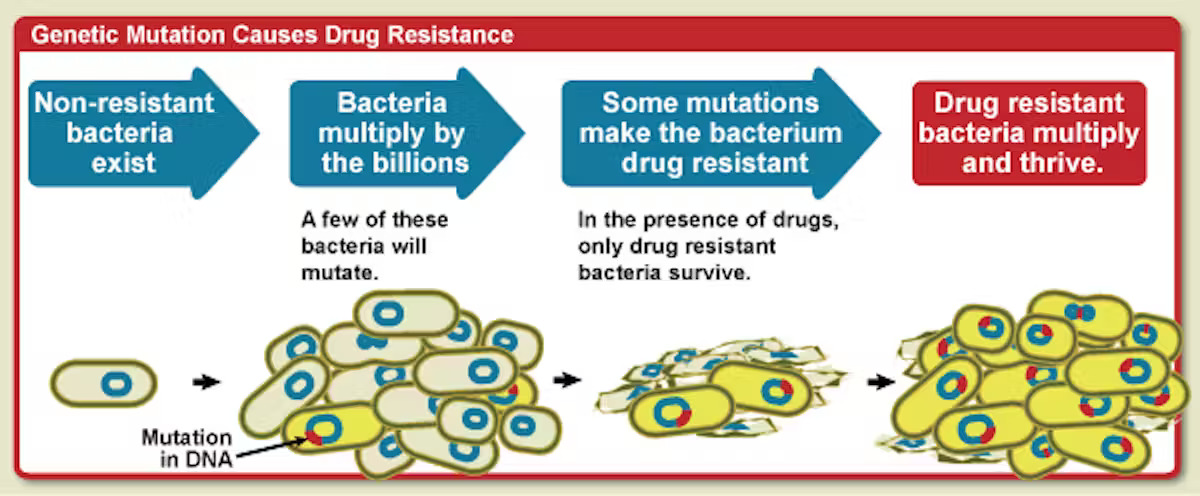 Genetic Mutation Causes Drug Resistance

Non-resistant bacteria exist

Bacteria multiply by the billions

A few of these bacteria will mutate.

Some mutations make the bacterium drug resistant

In the presence of drugs, only drug resistant bacteria survive.

Drug resistant bacteria multiply and thrive.

Mutation in DNA